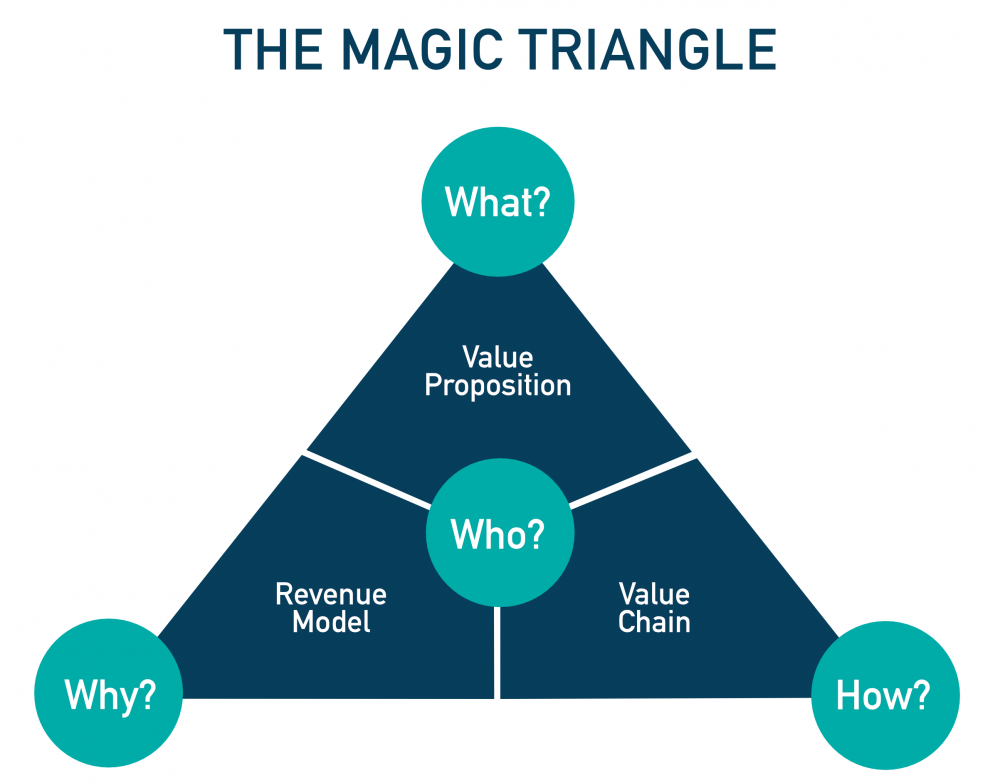 THE MAGIC TRIANGLE

What?

Value Proposition

Who?

Revenue Model

Value Chain

Why?

How?